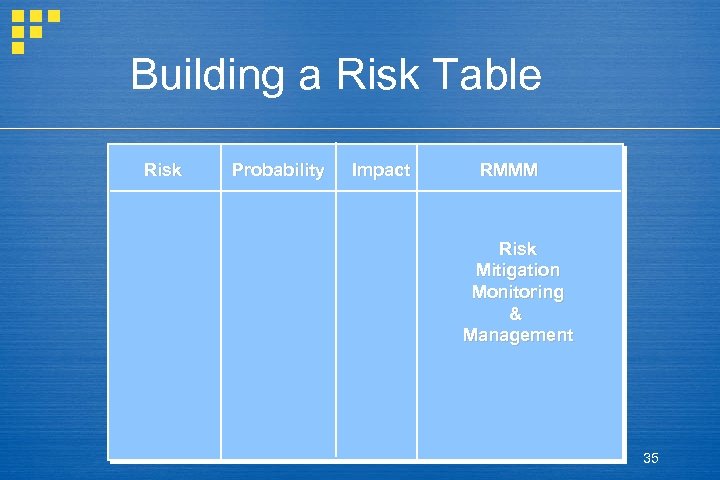 Building a Risk Table

| Risk | Probability | Impact | RMMM |
|---|---|---|---|
| | | | Risk Mitigation Monitoring & Management |

35